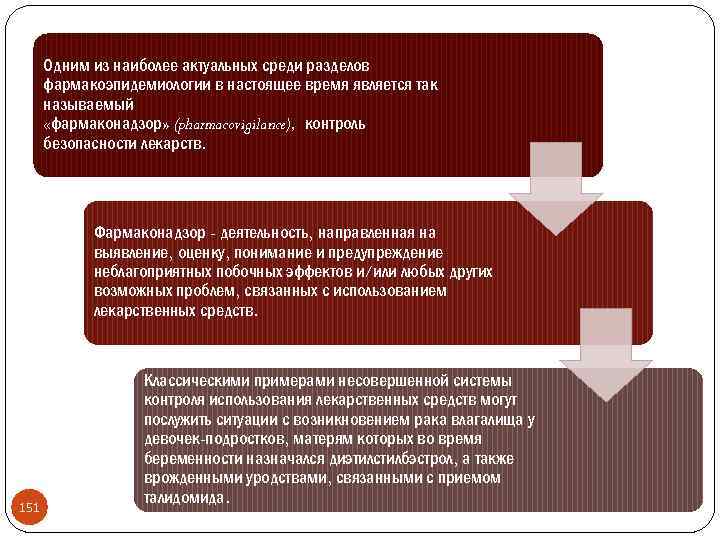 Одним из наиболее актуальных среди разделов фармакоэпидемиологии в настоящее время является так называемый «фармаконадзор» (pharmacovigilance), контроль безопасности лекарств.

Фармаконадзор - деятельность, направленная на выявление, оценку, понимание и предупреждение неблагоприятных побочных эффектов и/или любых других возможных проблем, связанных с использованием лекарственных средств.

Классическими примерами несовершенной системы контроля использования лекарственных средств могут послужить ситуации с возникновением рака влагалища у девочек-подростков, матерям которых во время беременности назначался диэтилстилбэстрол, а также врожденными уродствами, связанными с приемом талидомида.

151